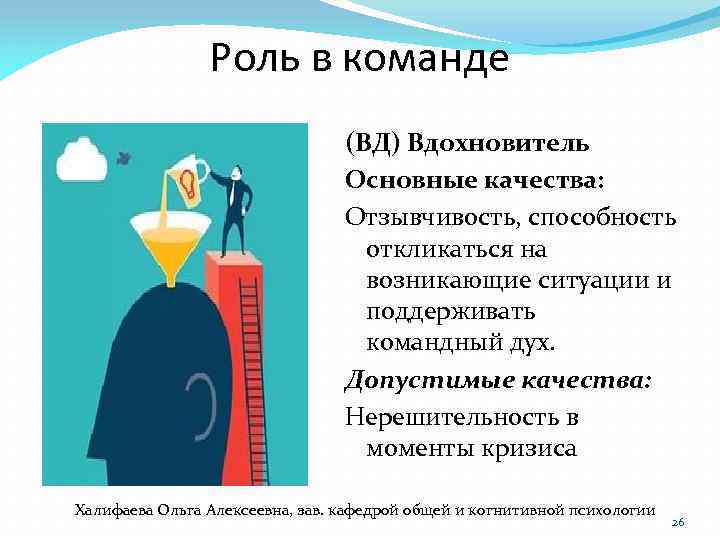 Роль в команде

(ВД) Вдохновитель

Основные качества:

Отзывчивость, способность откликаться на возникающие ситуации и поддерживать командный дух.

Допустимые качества:

Нерешительность в моменты кризиса

Халифаева Ольга Алексеевна, зав. кафедрой общей и когнитивной психологии

26